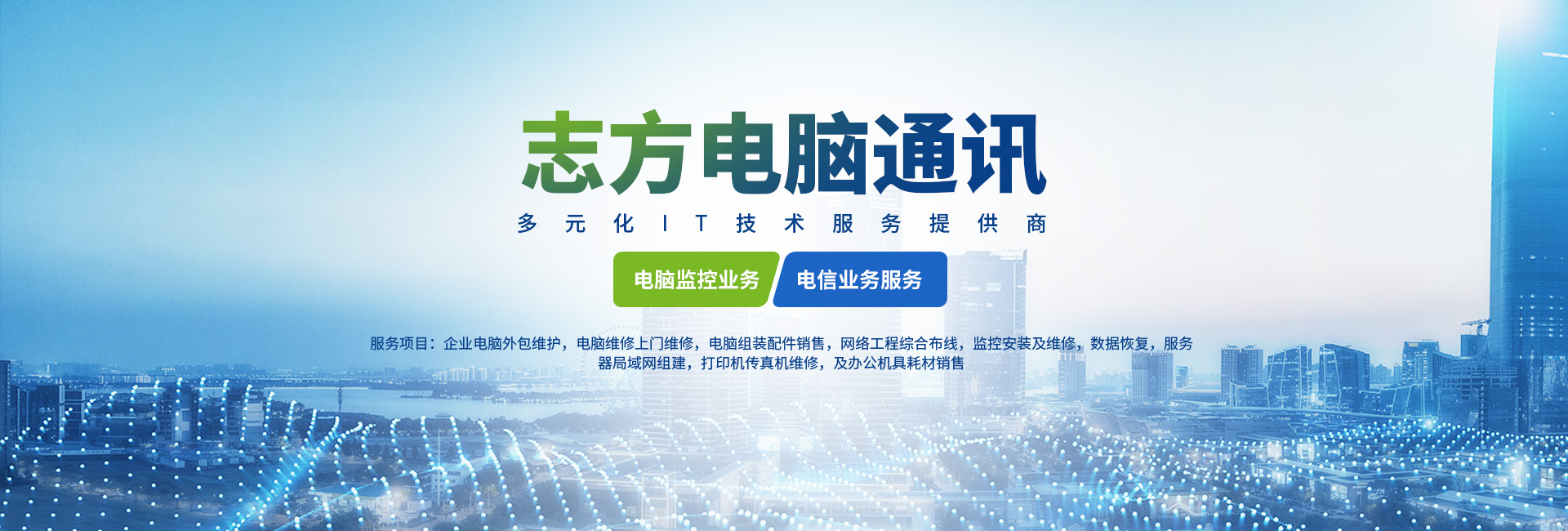 志方电脑通讯

多元化IT技术服务提供商

电脑监控业务

电信业务服务

服务项目：企业电脑外包维护，电脑维修上门维修，电脑组装配件销售，网络工程综合布线，监控安装及维修，数据恢复，服务器局域网组建，打印机传真机维修，及办公机具耗材销售